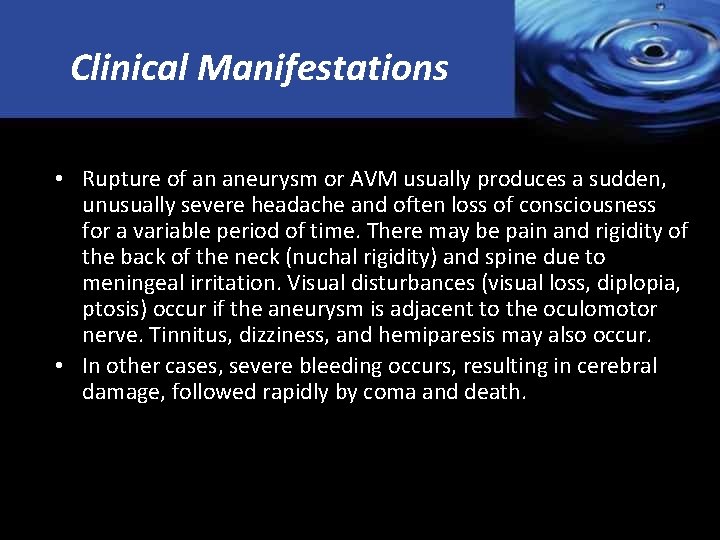 Clinical Manifestations

• Rupture of an aneurysm or AVM usually produces a sudden, unusually severe headache and often loss of consciousness for a variable period of time. There may be pain and rigidity of the back of the neck (nuchal rigidity) and spine due to meningeal irritation. Visual disturbances (visual loss, diplopia, ptosis) occur if the aneurysm is adjacent to the oculomotor nerve. Tinnitus, dizziness, and hemiparesis may also occur.
• In other cases, severe bleeding occurs, resulting in cerebral damage, followed rapidly by coma and death.